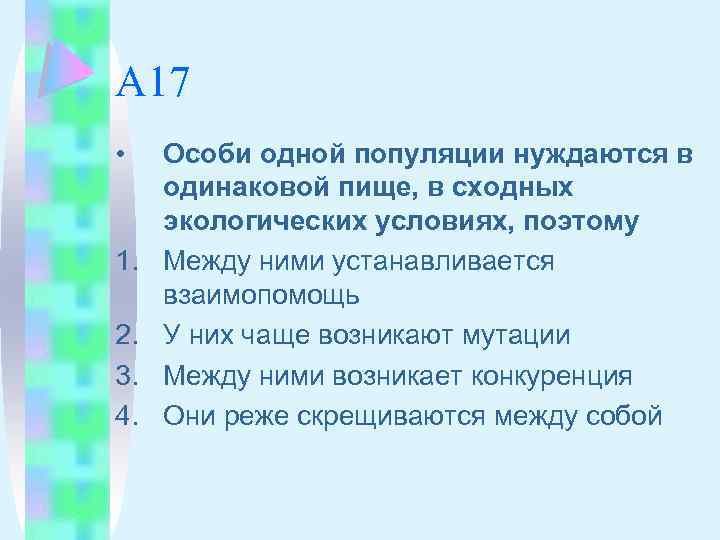 А17

• Особи одной популяции нуждаются в одинаковой пище, в сходных экологических условиях, поэтому

1. Между ними устанавливается взаимопомощь
2. У них чаще возникают мутации
3. Между ними возникает конкуренция
4. Они реже скрещиваются между собой